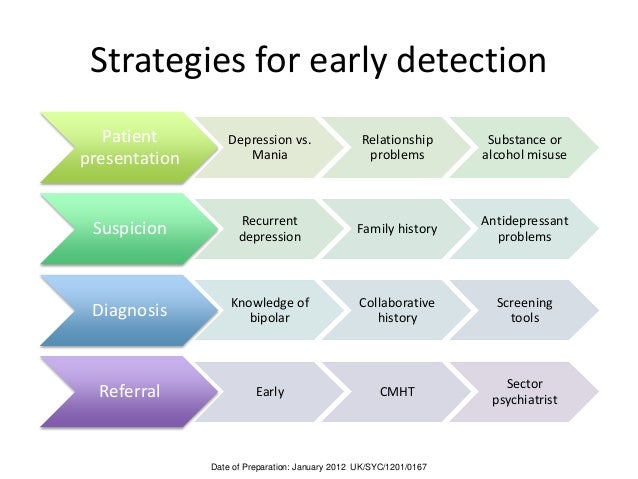 Strategies for early detection

Patient presentation

Depression vs. Mania

Relationship problems

Substance or alcohol misuse

Suspicion

Recurrent depression

Family history

Antidepressant problems

Diagnosis

Knowledge of bipolar

Collaborative history

Screening tools

Referral

Early

CMHT

Sector psychiatrist

Date of Preparation: January 2012 UK/SYC/1201/0167